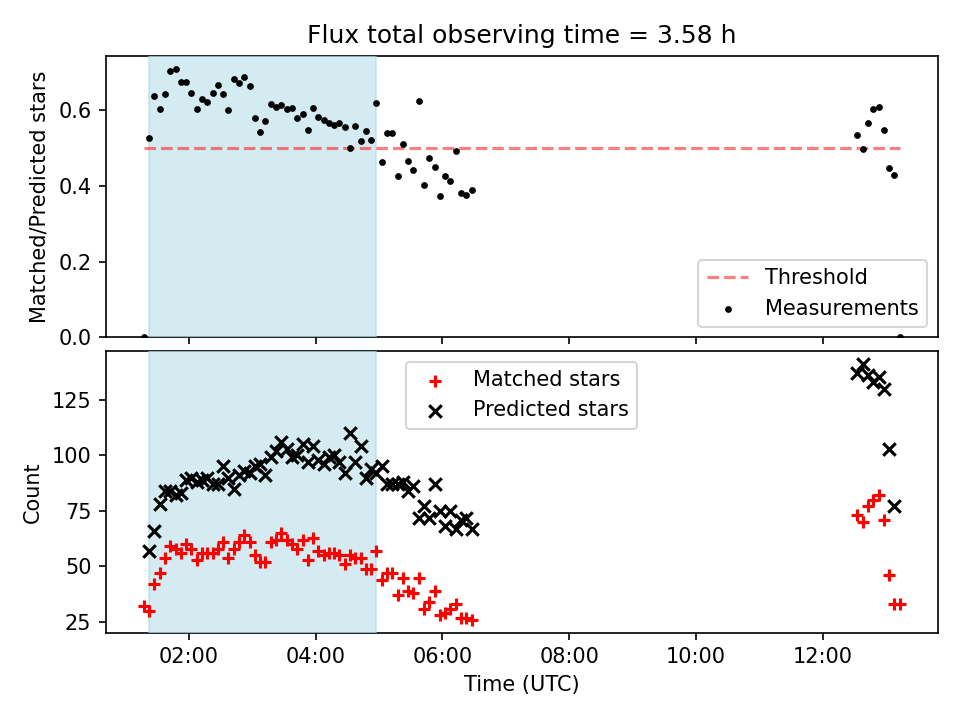 Flux total observing time = 3.58 h

Matched/Predicted stars

0.6
0.4
0.2
0.0

Threshold
Measurements

Matched stars
Predicted stars

Count

125
100
75
50
25

02:00
04:00
06:00
08:00
10:00
12:00

Time (UTC)